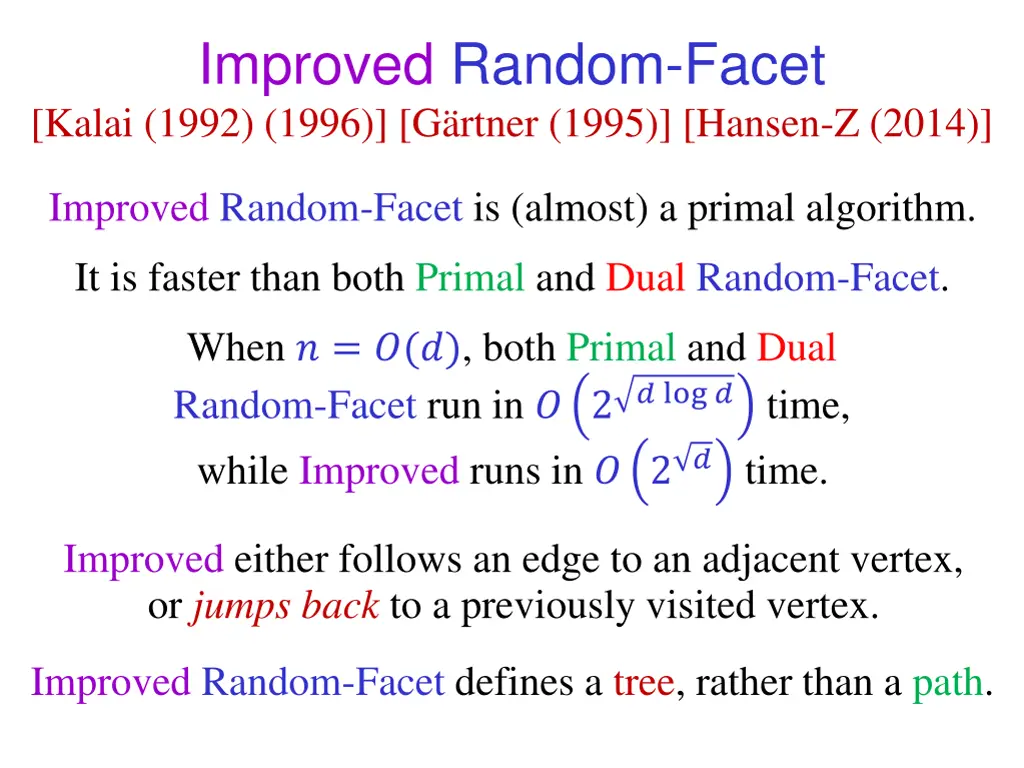 Improved Random-Facet

[Kalai (1992) (1996)] [Gärtner (1995)] [Hansen-Z (2014)]

Improved Random-Facet is (almost) a primal algorithm.

It is faster than both Primal and Dual Random-Facet.

When $n = O(d)$, both Primal and Dual Random-Facet run in $O\left(2^{\sqrt{d \log d}}\right)$ time, while Improved runs in $O\left(2^{\sqrt{d}}\right)$ time.

Improved either follows an edge to an adjacent vertex, or jumps back to a previously visited vertex.

Improved Random-Facet defines a tree, rather than a path.